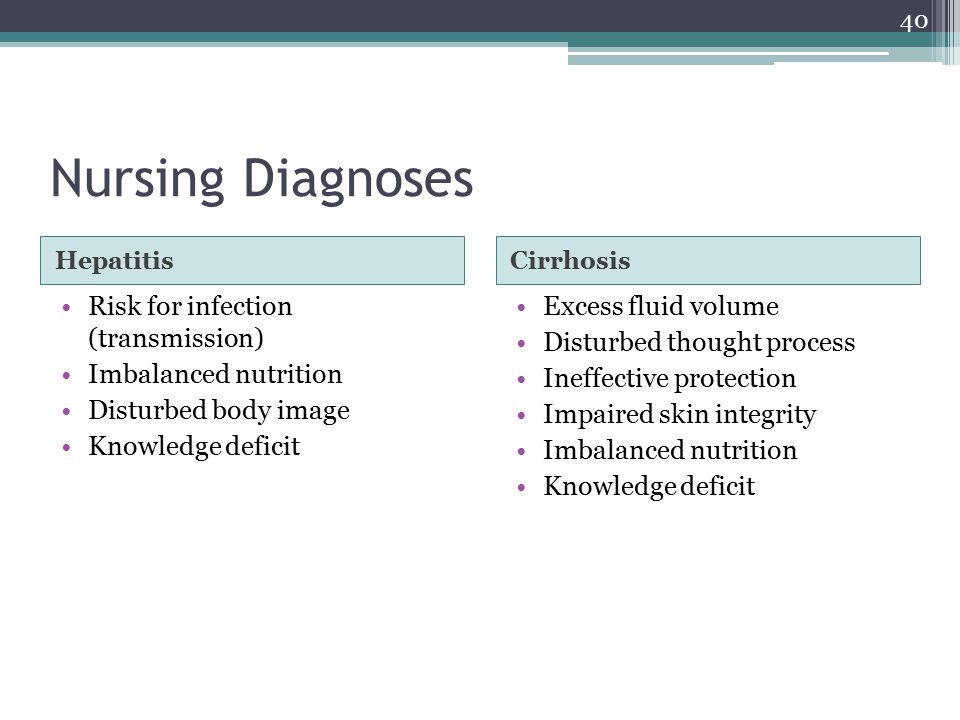 40

Nursing Diagnoses

Hepatitis

• Risk for infection (transmission)
• Imbalanced nutrition
• Disturbed body image
• Knowledge deficit

Cirrhosis

• Excess fluid volume
• Disturbed thought process
• Ineffective protection
• Impaired skin integrity
• Imbalanced nutrition
• Knowledge deficit